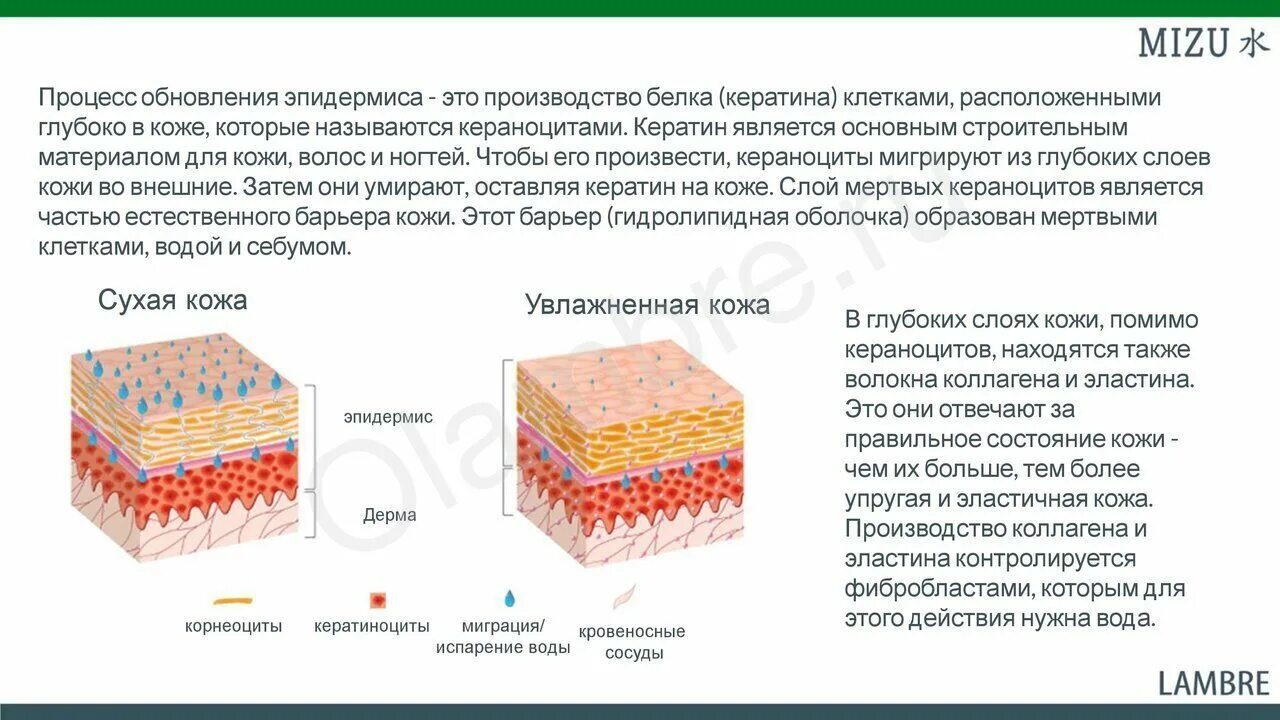 MIZU 水

Процесс обновления эпидермиса - это производство белка (кератина) клетками, расположенными глубоко в коже, которые называются кераноцитами. Кератин является основным строительным материалом для кожи, волос и ногтей. Чтобы его произвести, кераноциты мигрируют из глубоких слоев кожи во внешние. Затем они умирают, оставляя кератин на коже. Слой мертвых кераноцитов является частью естественного барьера кожи. Этот барьер (гидролипидная оболочка) образован мертвыми клетками, водой и себумом.

Сухая кожа

Увлажненная кожа

эпидермис

Дерма

корнеоциты

кератиноциты

миграция/ испарение воды

кровеносные сосуды

В глубоких слоях кожи, помимо кераноцитов, находятся также волокна коллагена и эластина. Это они отвечают за правильное состояние кожи - чем их больше, тем более упругая и эластичная кожа. Производство коллагена и эластина контролируется фибробластами, которым для этого действия нужна вода.

olambre.ru

LAMBRE